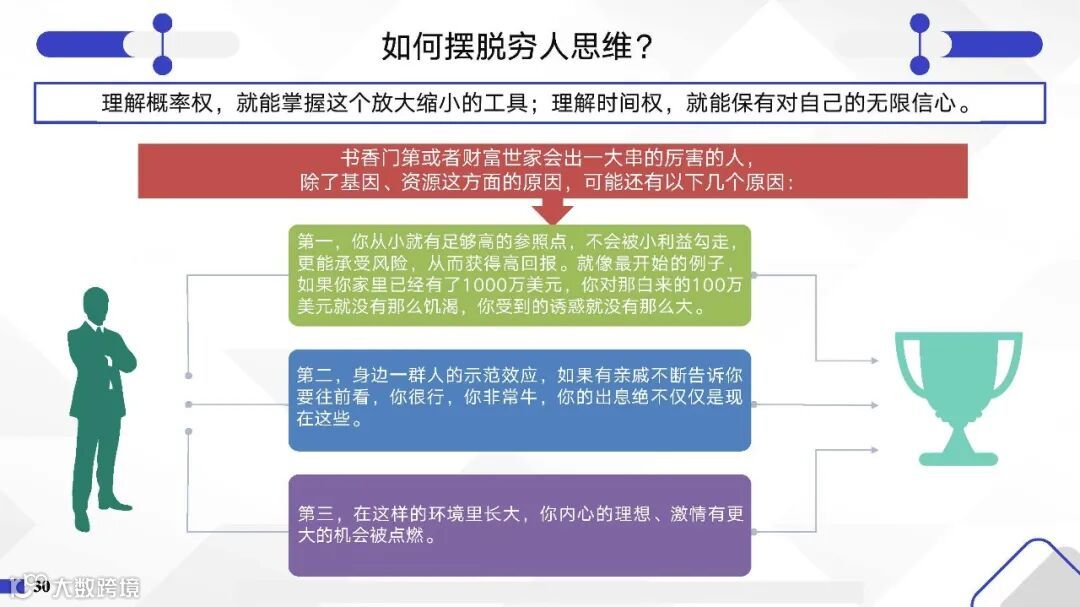 如何摆脱穷人思维？

理解概率权，就能掌握这个放大缩小的工具；理解时间权，就能保有对自己的无限信心。

书香门第或者财富世家会出一大串的厉害的人，除了基因、资源这方面的原因，可能还有以下几个原因：

第一，你从小就有足够高的参照点，不会被小利益勾走，更能承受风险，从而获得高回报。就像最开始的例子，如果你家里已经有了1000万美元，你对那白来的100万美元就没有那么饥渴，你受到的诱惑就没有那么大。

第二，身边一群人的示范效应，如果有亲戚不断告诉你要往前看，你很行，你非常牛，你的出息绝不仅仅是现在这些。

第三，在这样的环境里长大，你内心的理想、激情有更大的机会被点燃。

30

大数跨境